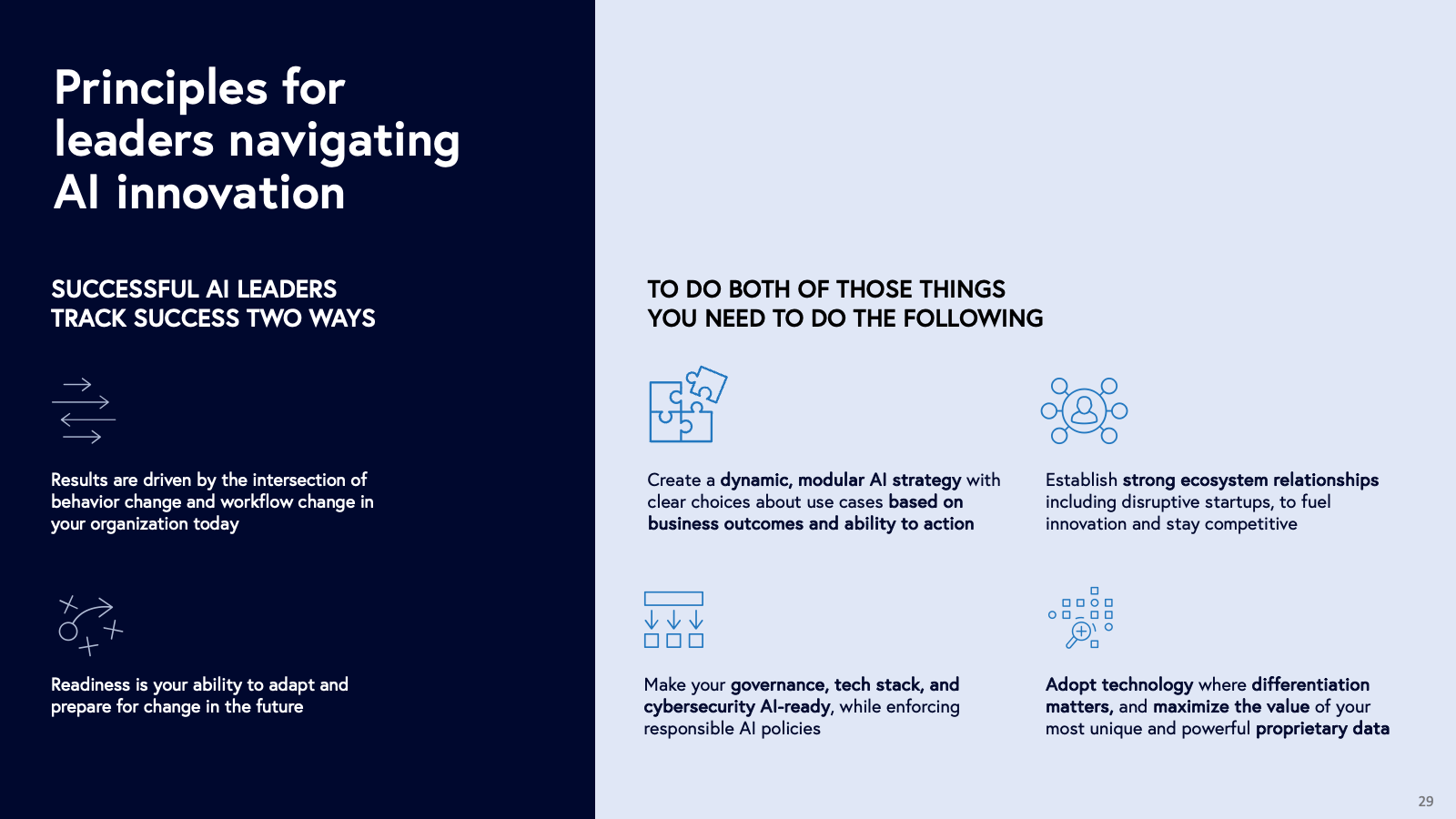 Principles for leaders navigating AI innovation

SUCCESSFUL AI LEADERS TRACK SUCCESS TWO WAYS

Results are driven by the intersection of behavior change and workflow change in your organization today

Readiness is your ability to adapt and prepare for change in the future

TO DO BOTH OF THOSE THINGS YOU NEED TO DO THE FOLLOWING

Create a dynamic, modular AI strategy with clear choices about use cases based on business outcomes and ability to action

Establish strong ecosystem relationships including disruptive startups, to fuel innovation and stay competitive

Make your governance, tech stack, and cybersecurity AI-ready, while enforcing responsible AI policies

Adopt technology where differentiation matters, and maximize the value of your most unique and powerful proprietary data

29